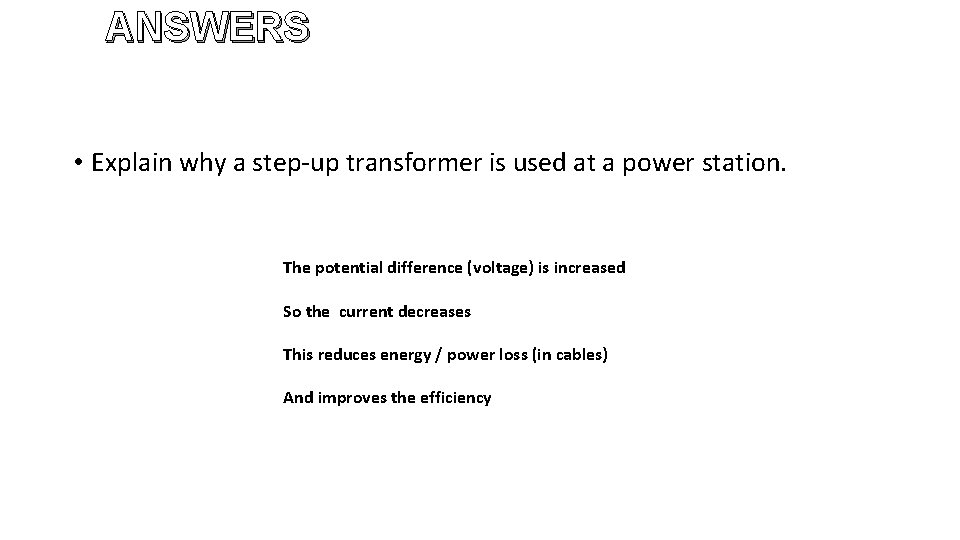 ANSWERS

• Explain why a step-up transformer is used at a power station.

The potential difference (voltage) is increased

So the current decreases

This reduces energy / power loss (in cables)

And improves the efficiency